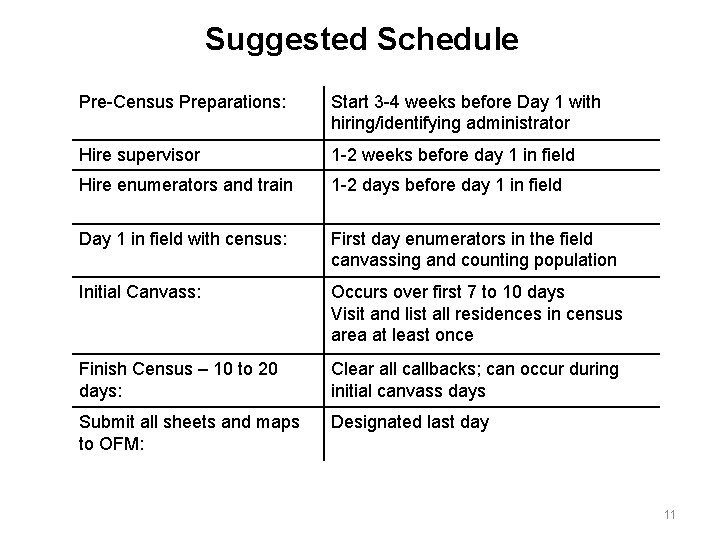 Suggested Schedule

| | |
|---|---|
| Pre-Census Preparations: | Start 3-4 weeks before Day 1 with hiring/identifying administrator |
| Hire supervisor | 1-2 weeks before day 1 in field |
| Hire enumerators and train | 1-2 days before day 1 in field |
| Day 1 in field with census: | First day enumerators in the field canvassing and counting population |
| Initial Canvass: | Occurs over first 7 to 10 days Visit and list all residences in census area at least once |
| Finish Census – 10 to 20 days: | Clear all callbacks; can occur during initial canvass days |
| Submit all sheets and maps to OFM: | Designated last day |

11